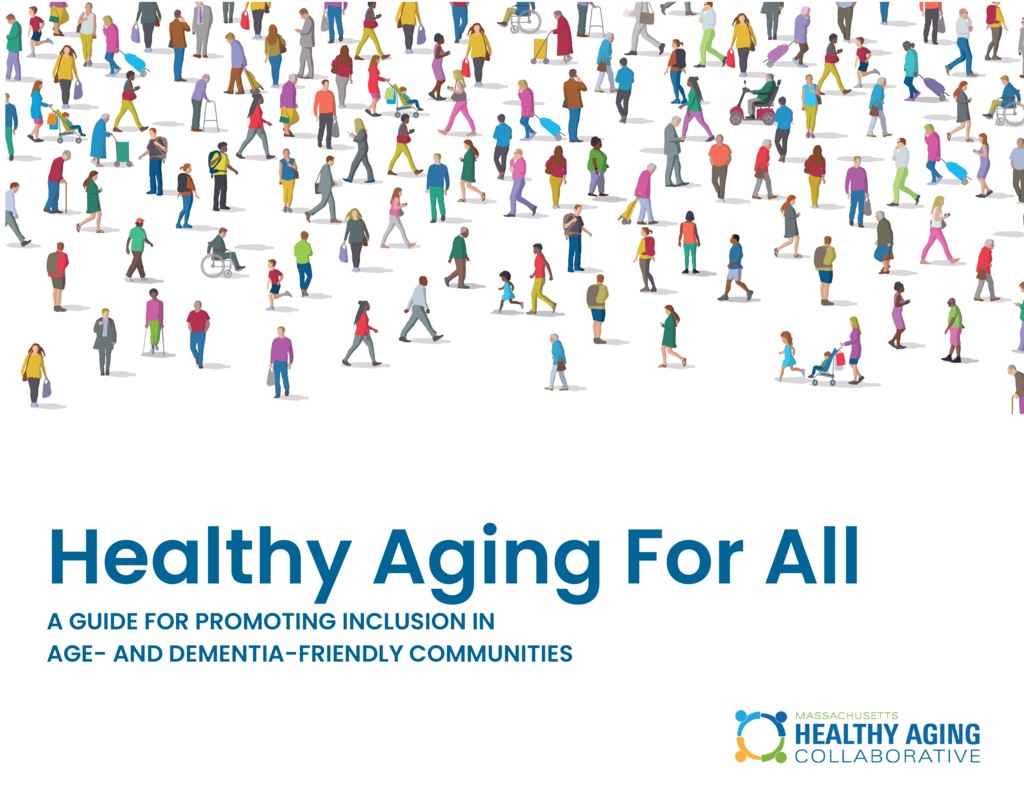 Healthy Aging For All

A GUIDE FOR PROMOTING INCLUSION IN AGE- AND DEMENTIA-FRIENDLY COMMUNITIES

MASSACHUSETTS
HEALTHY AGING
COLLABORATIVE